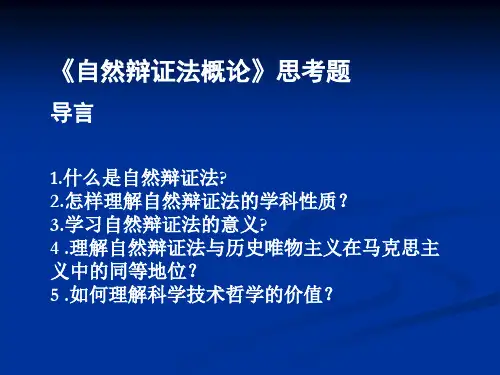 《自然辩证法概论》思考题

导言

1.什么是自然辩证法?
2.怎样理解自然辩证法的学科性质？
3.学习自然辩证法的意义?
4 .理解自然辩证法与历史唯物主义在马克思主义中的同等地位？
5 .如何理解科学技术哲学的价值？